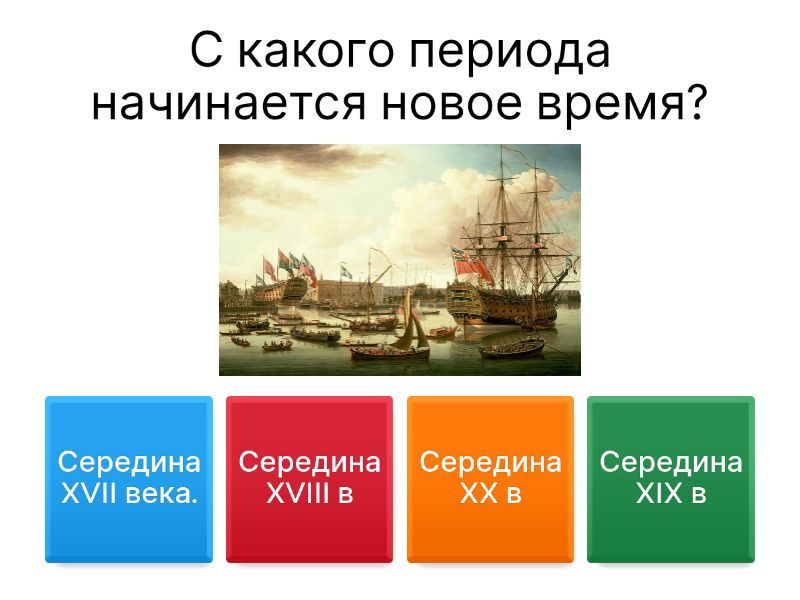 С какого периода начинается новое время?

Середина XVII века.

Середина XVIII в

Середина XX в

Середина XIX в